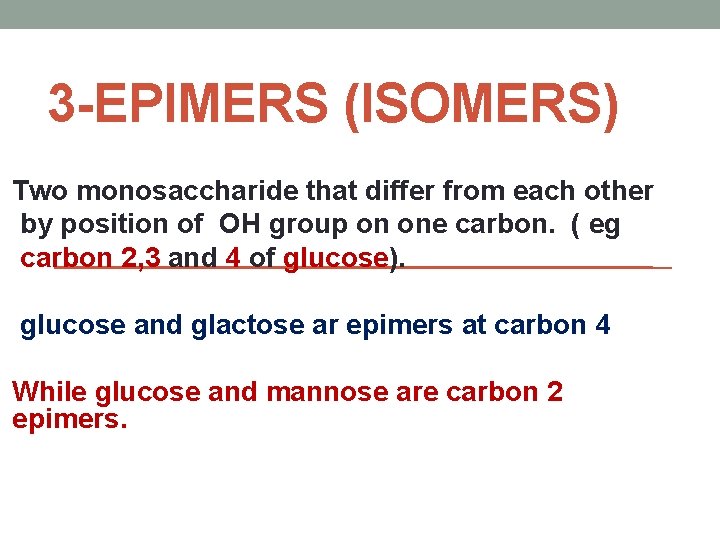 3-EPIMERS (ISOMERS)

Two monosaccharide that differ from each other by position of OH group on one carbon. ( eg carbon 2,3 and 4 of glucose).

glucose and glactose ar epimers at carbon 4

While glucose and mannose are carbon 2 epimers.